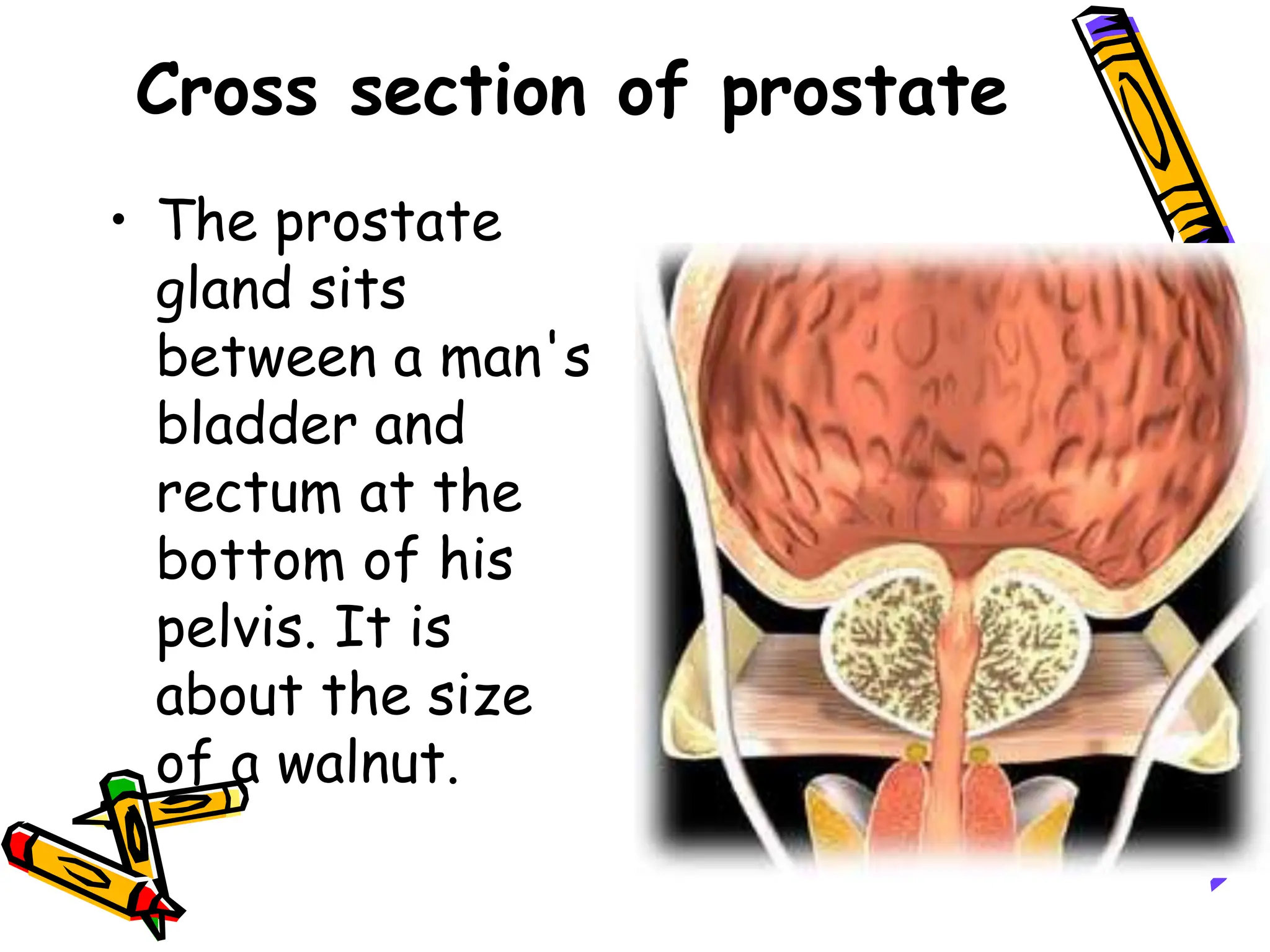 Cross section of prostate

• The prostate gland sits between a man's bladder and rectum at the bottom of his pelvis. It is about the size of a walnut.